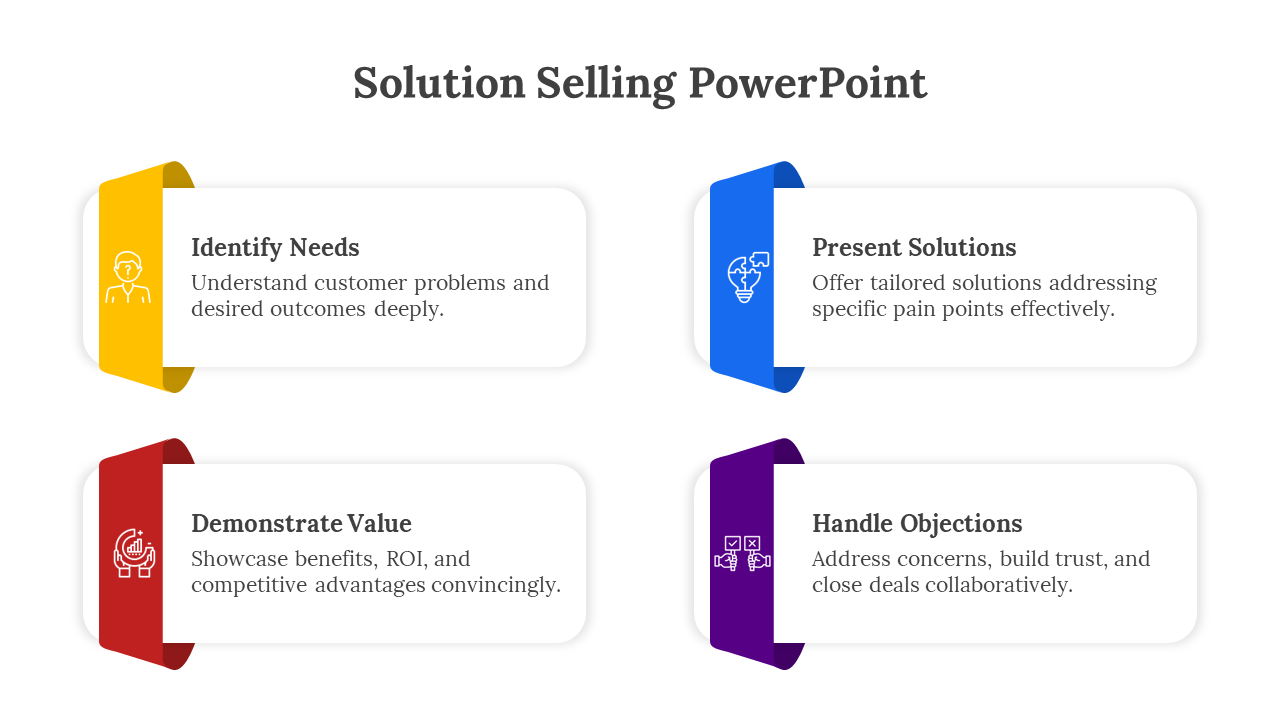 Solution Selling PowerPoint

Identify Needs
Understand customer problems and desired outcomes deeply.

Present Solutions
Offer tailored solutions addressing specific pain points effectively.

Demonstrate Value
Showcase benefits, ROI, and competitive advantages convincingly.

Handle Objections
Address concerns, build trust, and close deals collaboratively.